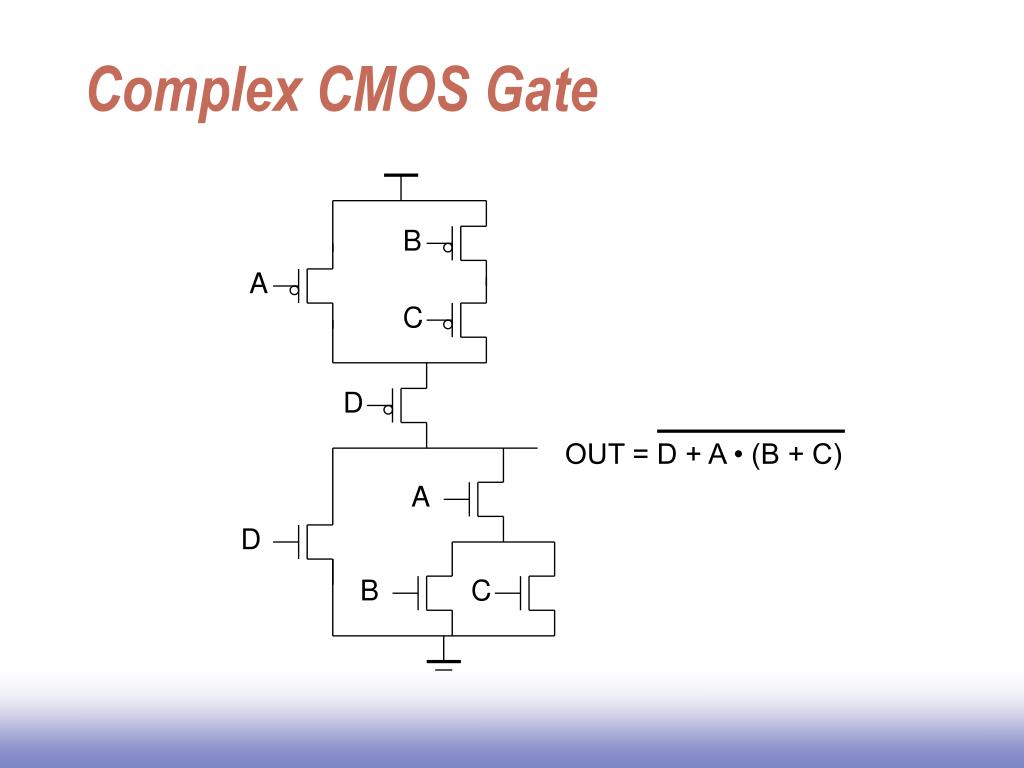 Complex CMOS Gate

B

A

C

D

OUT = $\overline{D + A \bullet (B + C)}$

A

D

B

C